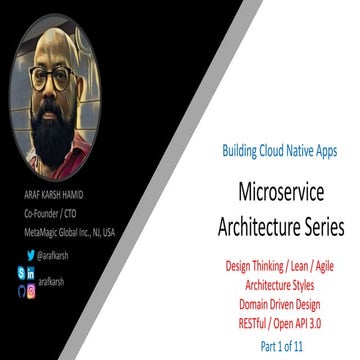 ARAF KARSH HAMID
Co-Founder / CTO
MetaMagic Global Inc., NJ, USA

@arafkarsh

arafkarsh

Building Cloud Native Apps

Microservice Architecture Series

Design Thinking / Lean / Agile
Architecture Styles
Domain Driven Design
RESTful / Open API 3.0

Part 1 of 11